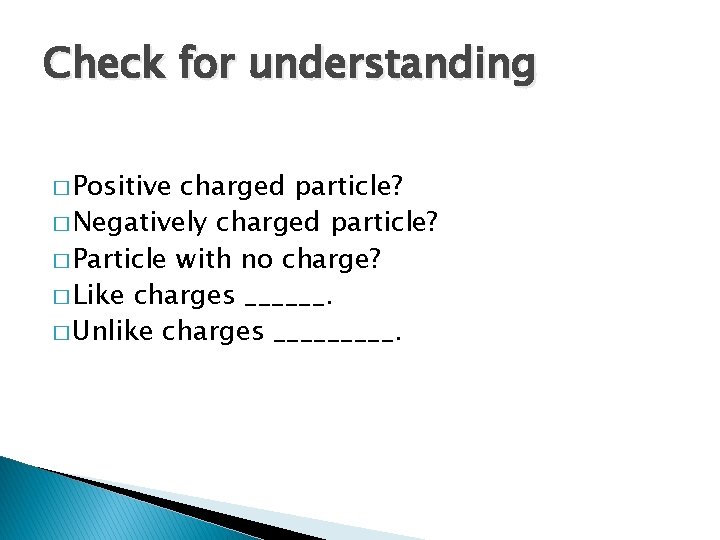 Check for understanding

□ Positive charged particle?
□ Negatively charged particle?
□ Particle with no charge?
□ Like charges ______.
□ Unlike charges _________.